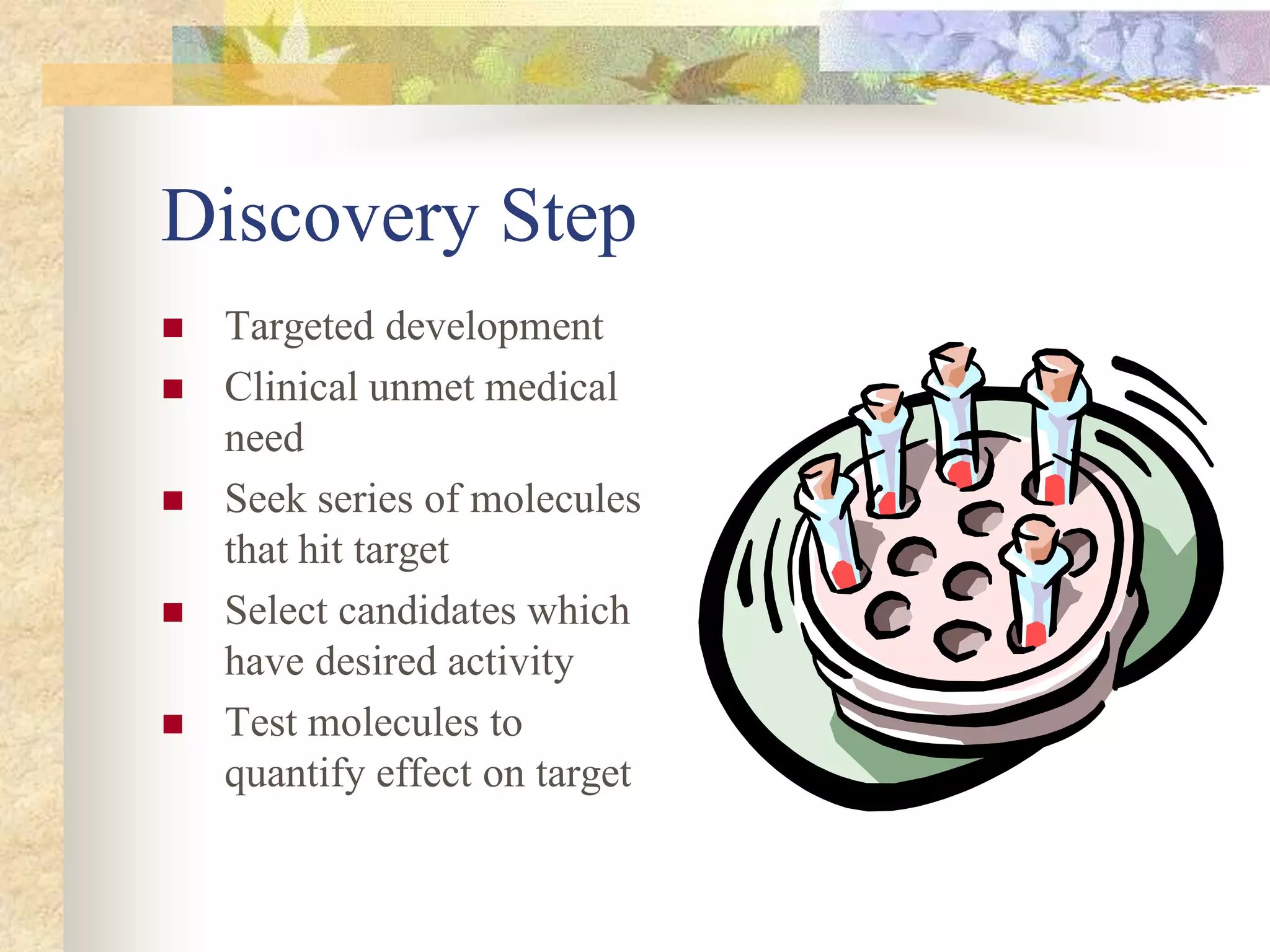 Discovery Step

- Targeted development
- Clinical unmet medical need
- Seek series of molecules that hit target
- Select candidates which have desired activity
- Test molecules to quantify effect on target